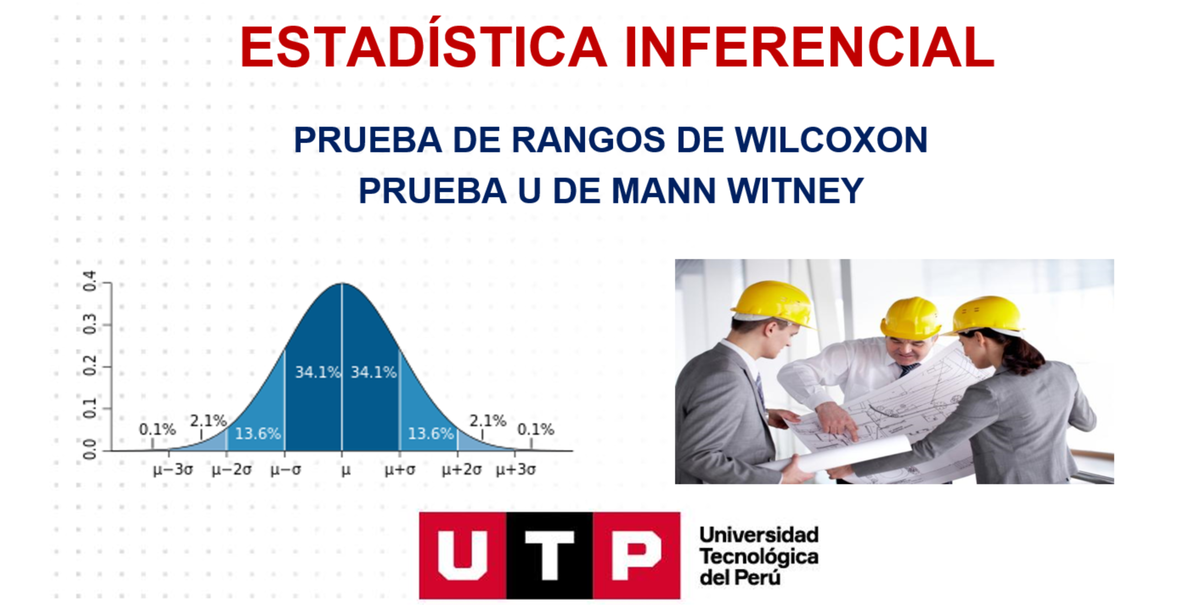 ESTADÍSTICA INFERENCIAL

PRUEBA DE RANGOS DE WILCOXON
PRUEBA U DE MANN WITNEY

0.4
0.3
0.2
0.1
0.0

0.1%
2.1%
13.6%
34.1%
34.1%
13.6%
2.1%
0.1%

$\mu-3\sigma$ $\mu-2\sigma$ $\mu-\sigma$ $\mu$ $\mu+\sigma$ $\mu+2\sigma$ $\mu+3\sigma$

UTP
Universidad Tecnológica del Perú